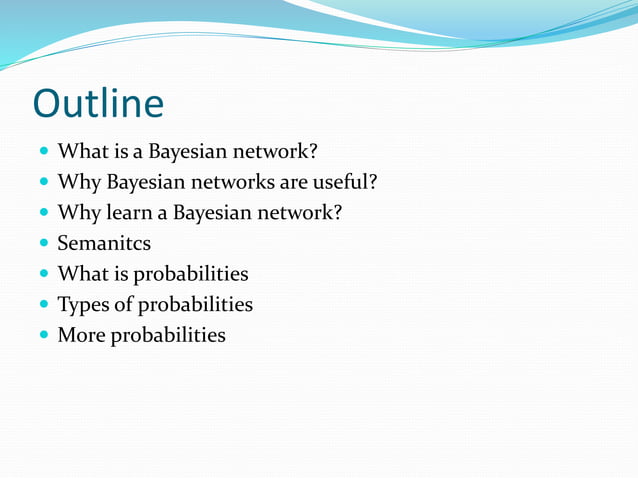 Outline

- What is a Bayesian network?
- Why Bayesian networks are useful?
- Why learn a Bayesian network?
- Semanitcs
- What is probabilities
- Types of probabilities
- More probabilities